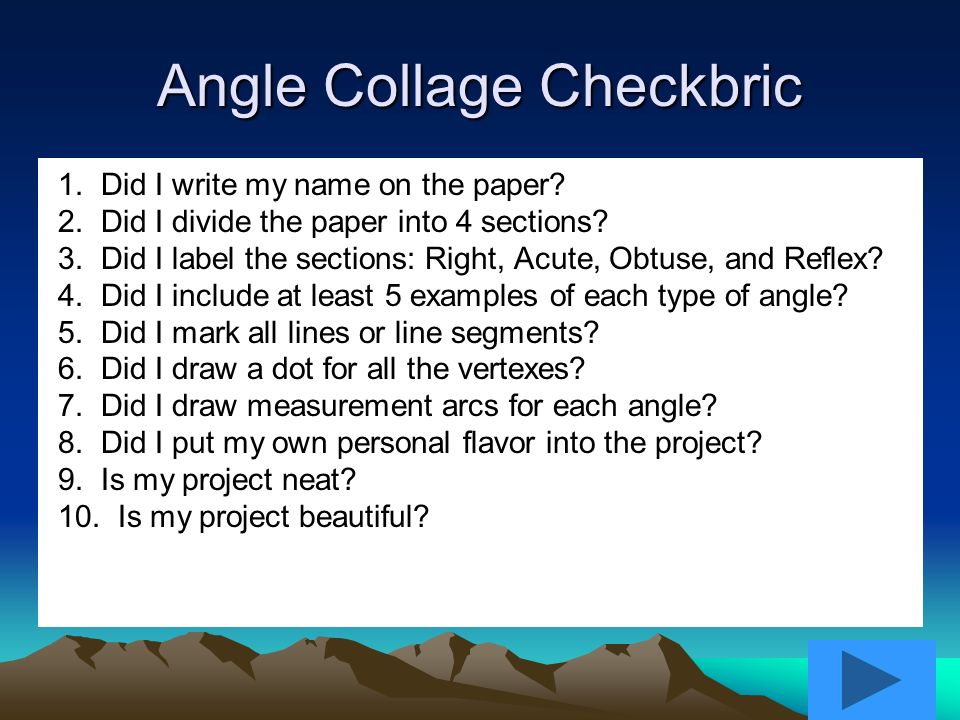 Angle Collage Checkbric

1. Did I write my name on the paper?
2. Did I divide the paper into 4 sections?
3. Did I label the sections: Right, Acute, Obtuse, and Reflex?
4. Did I include at least 5 examples of each type of angle?
5. Did I mark all lines or line segments?
6. Did I draw a dot for all the vertexes?
7. Did I draw measurement arcs for each angle?
8. Did I put my own personal flavor into the project?
9. Is my project neat?
10. Is my project beautiful?